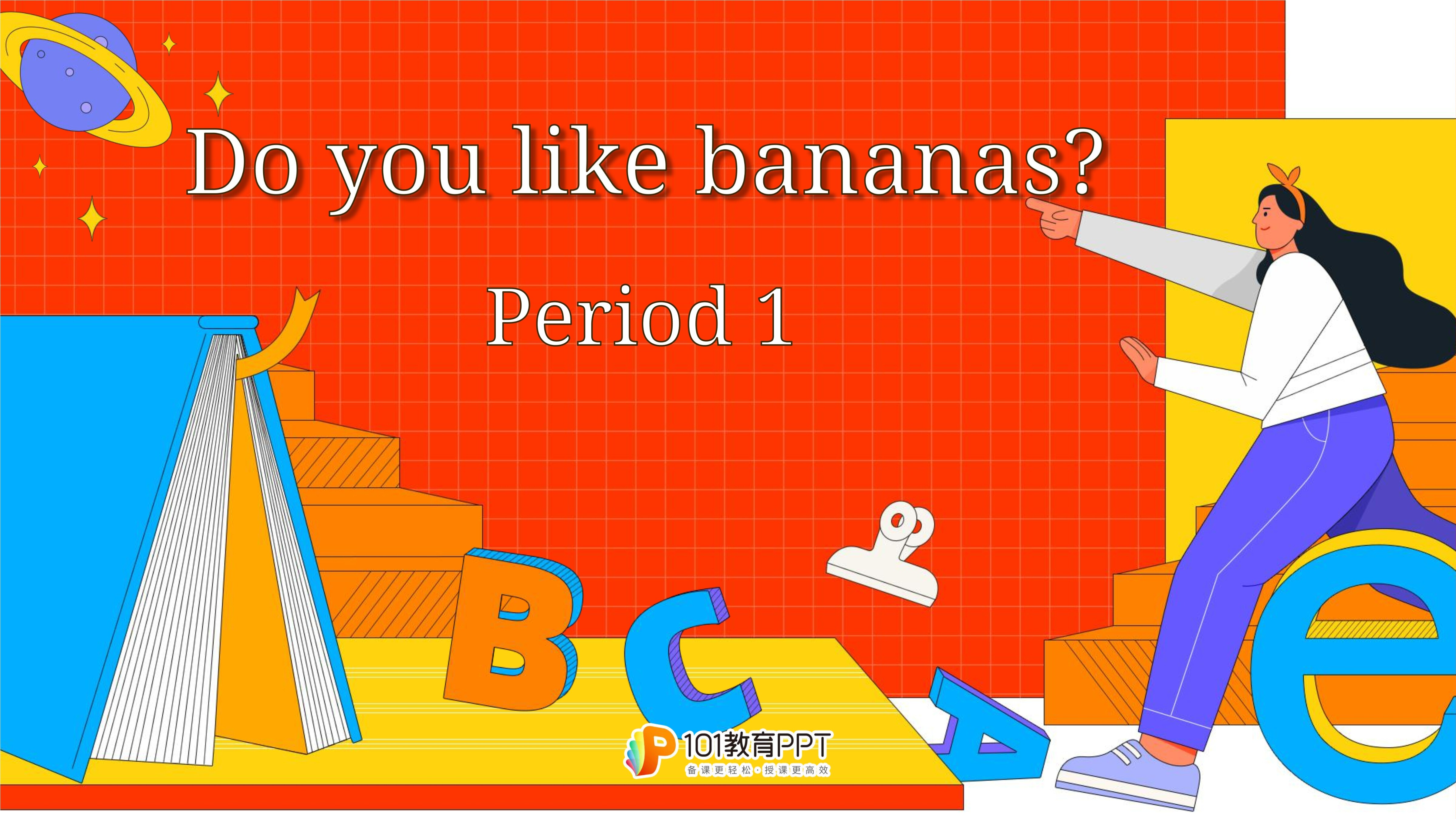 Do you like bananas?

Period 1

B C A e

101教育PPT
备课更轻松·授课更高效